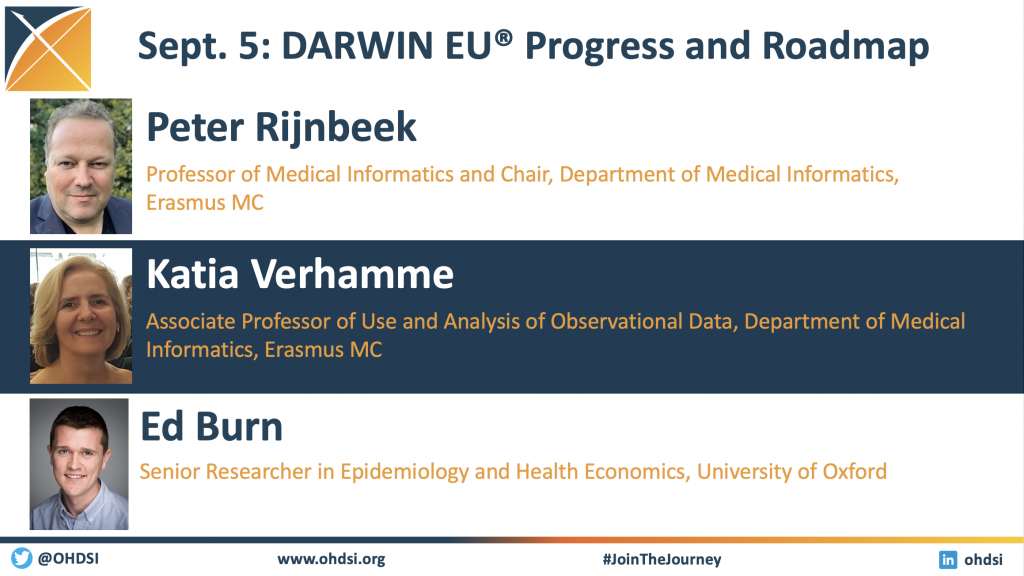 Sept. 5: DARWIN EU® Progress and Roadmap

Peter Rijnbeek

Professor of Medical Informatics and Chair, Department of Medical Informatics, Erasmus MC

Katia Verhamme

Associate Professor of Use and Analysis of Observational Data, Department of Medical Informatics, Erasmus MC

Ed Burn

Senior Researcher in Epidemiology and Health Economics, University of Oxford

@OHDSI www.ohdsi.org #JoinTheJourney ohdsi